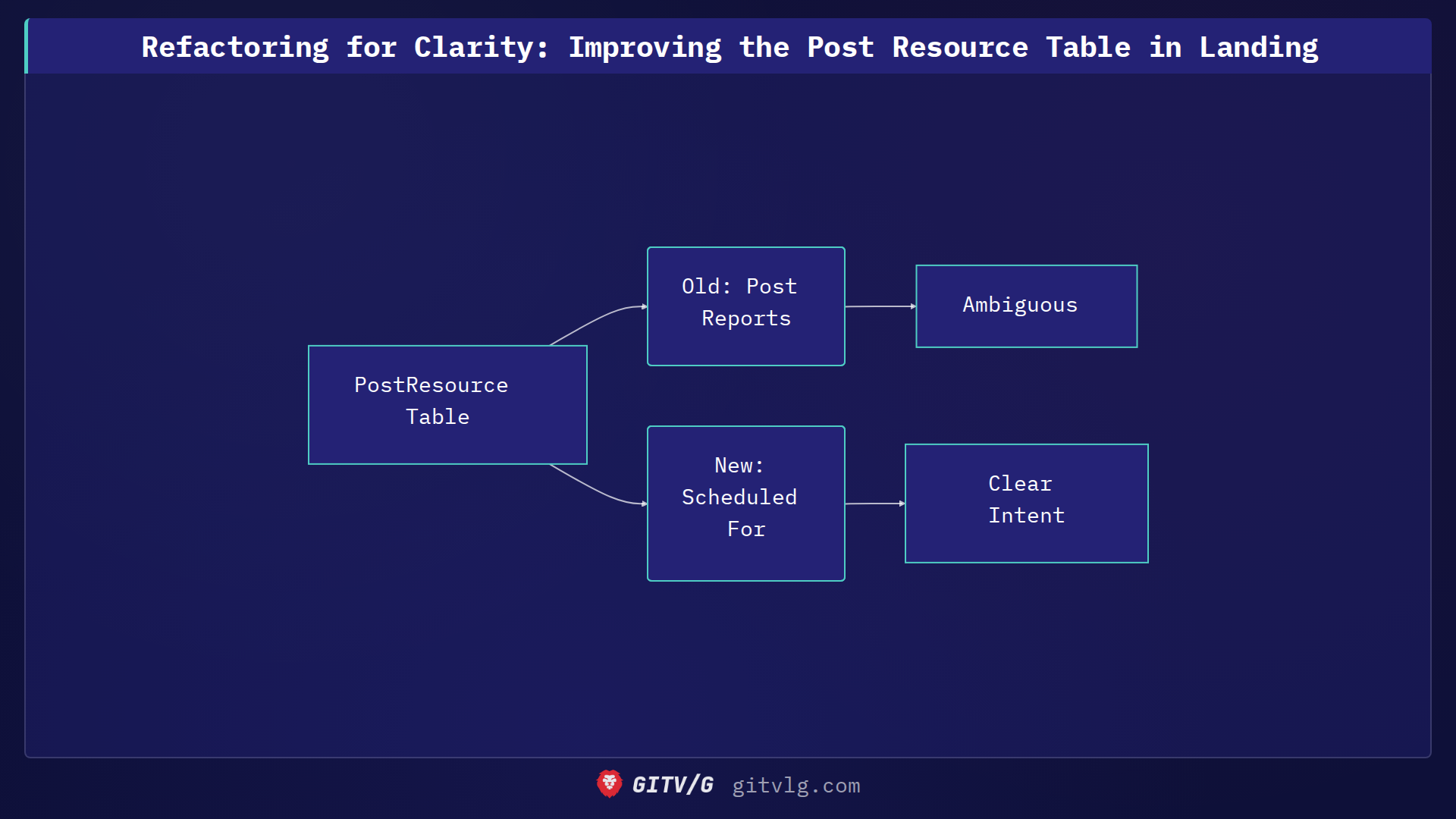 Refactoring for Clarity: Improving the Post Resource Table in Landing

PostResource Table

Old: Post Reports

Ambiguous

New: Scheduled For

Clear Intent

GITV/G gitvlg.com